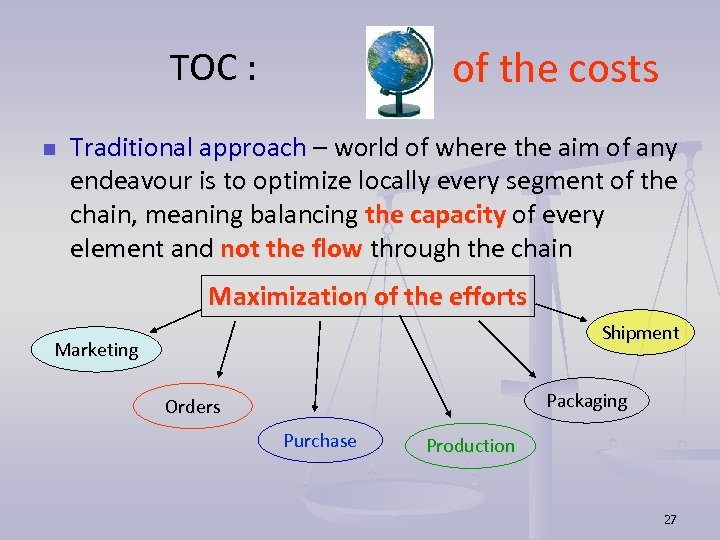 TOC : of the costs

Traditional approach – world of where the aim of any endeavour is to optimize locally every segment of the chain, meaning balancing the capacity of every element and not the flow through the chain

Maximization of the efforts

Marketing

Orders

Purchase

Production

Packaging

Shipment

27